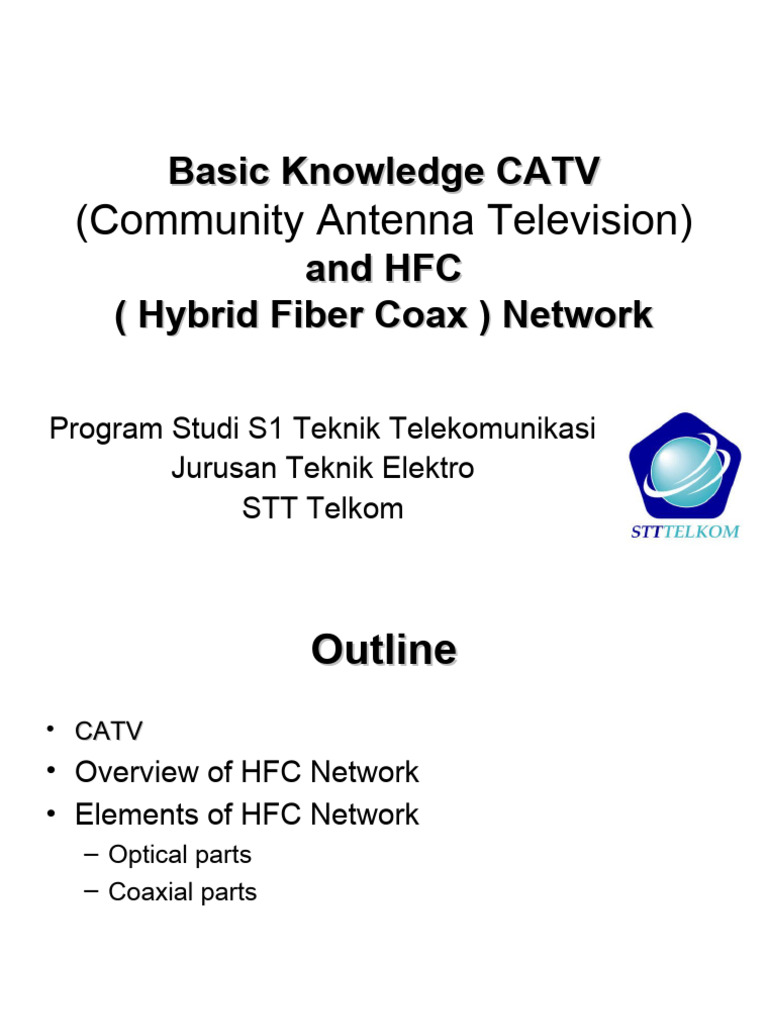 Basic Knowledge CATV
(Community Antenna Television)
and HFC
( Hybrid Fiber Coax ) Network

Program Studi S1 Teknik Telekomunikasi
Jurusan Teknik Elektro
STT Telkom

STTTELKOM

Outline

• CATV
• Overview of HFC Network
• Elements of HFC Network
– Optical parts
– Coaxial parts